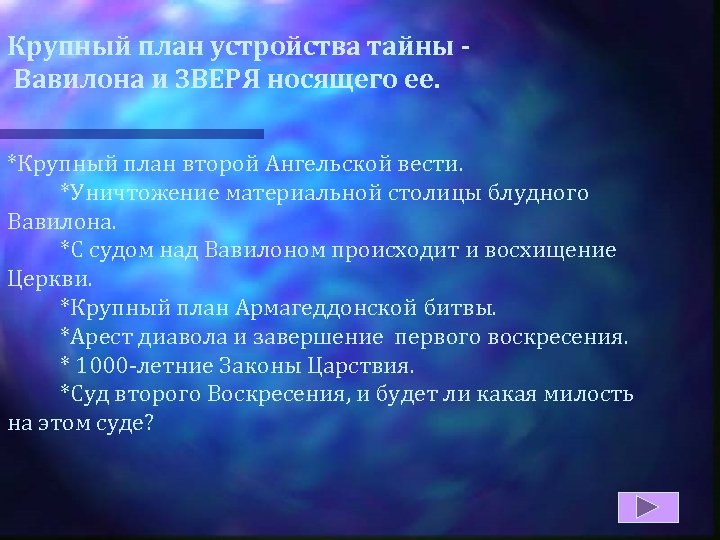 Крупный план устройства тайны - Вавилона и ЗВЕРЯ носящего ее.

*Крупный план второй Ангельской вести.

*Уничтожение материальной столицы блудного Вавилона.

*С судом над Вавилоном происходит и восхищение Церкви.

*Крупный план Армагеддонской битвы.

*Арест диавола и завершение первого воскресения.

* 1000-летние Законы Царствия.

*Суд второго Воскресения, и будет ли какая милость на этом суде?